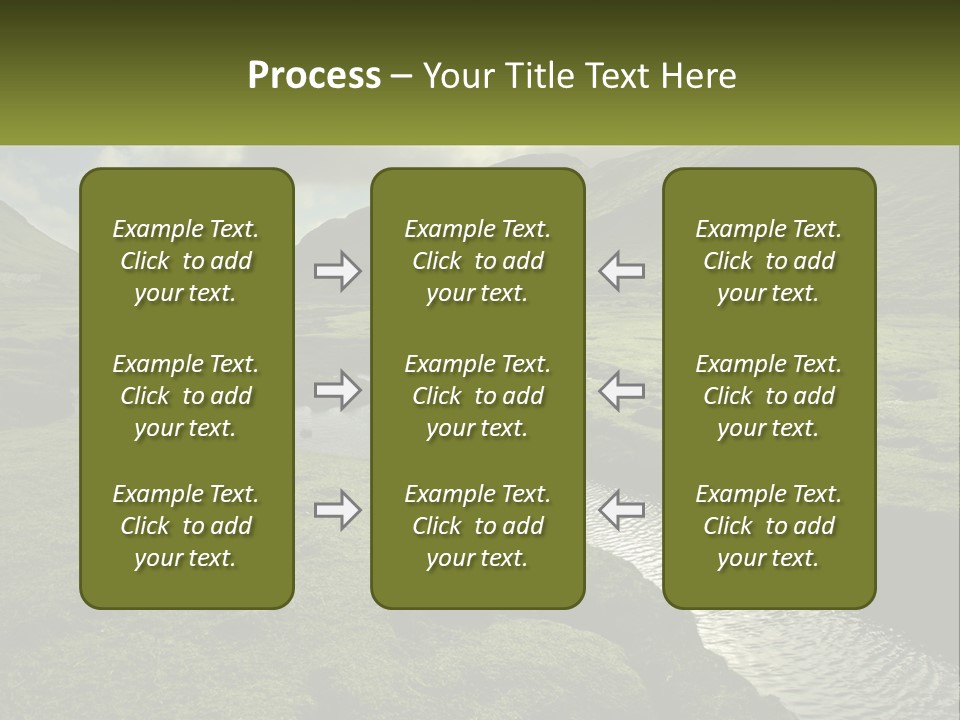 Process – Your Title Text Here

Example Text. Click to add your text.

Example Text. Click to add your text.

Example Text. Click to add your text.

Example Text. Click to add your text.

Example Text. Click to add your text.

Example Text. Click to add your text.

Example Text. Click to add your text.

Example Text. Click to add your text.

Example Text. Click to add your text.